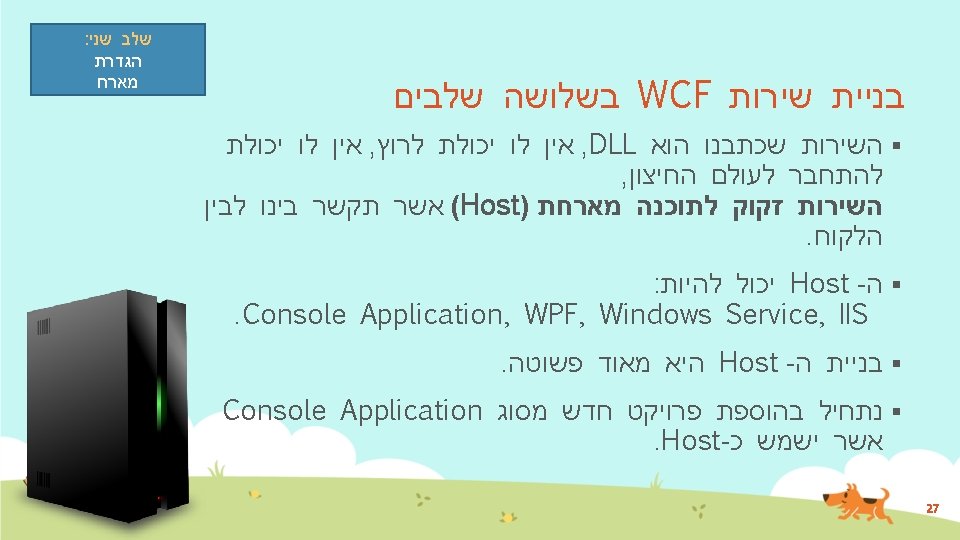 שלב שני:
הגדרת
מארח

בניית שירות WCF בשלושה שלבים

▪ השירות שכתבנו הוא DLL, אין לו יכולת לרוץ, אין לו יכולת להתחבר לעולם החיצון,
השירות זקוק לתוכנה מארחת (Host) אשר תקשר בינו לבין הלקוח.

▪ ה- Host יכול להיות:
Console Application, WPF, Windows Service, IIS.

▪ בניית ה- Host היא מאוד פשוטה.

▪ נתחיל בהוספת פרויקט חדש מסוג Console Application אשר ישמש כ-Host.

27